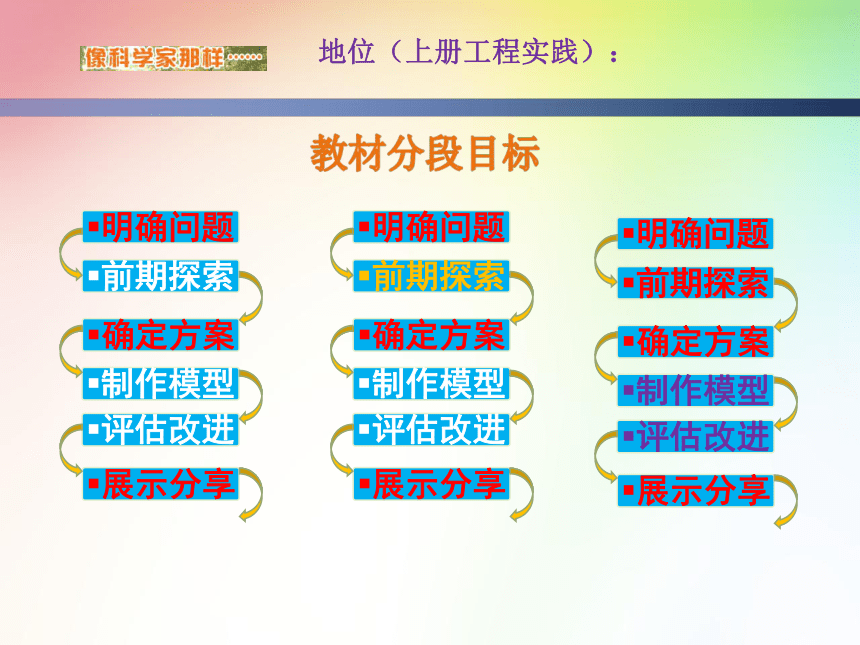 像科学家那样……

地位（上册工程实践）：

教材分段目标

▪明确问题
▪前期探索
▪确定方案
▪制作模型
▪评估改进
▪展示分享

▪明确问题
▪前期探索
▪确定方案
▪制作模型
▪评估改进
▪展示分享

▪明确问题
▪前期探索
▪确定方案
▪制作模型
▪评估改进
▪展示分享